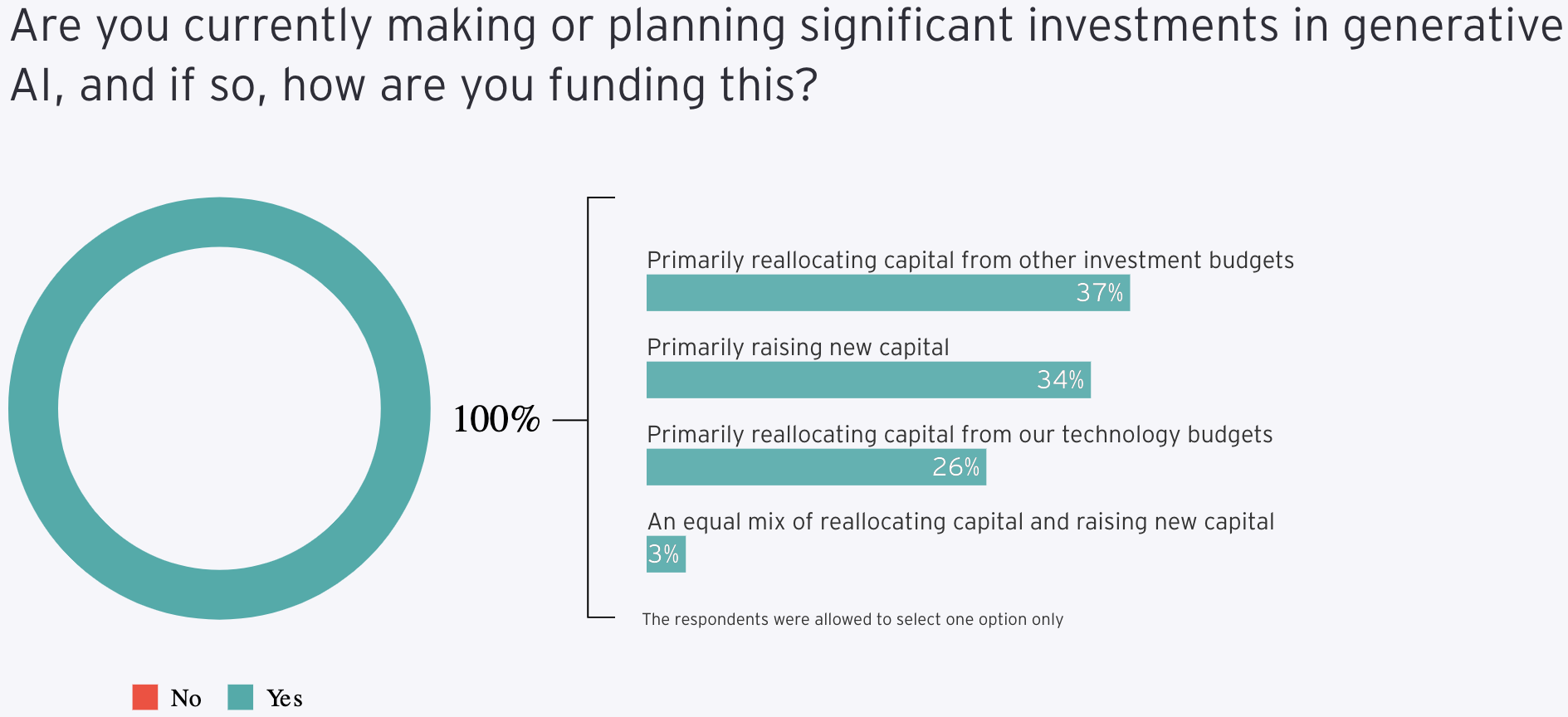 Are you currently making or planning significant investments in generative AI, and if so, how are you funding this?

100%

Primarily reallocating capital from other investment budgets
37%

Primarily raising new capital
34%

Primarily reallocating capital from our technology budgets
26%

An equal mix of reallocating capital and raising new capital
3%

The respondents were allowed to select one option only

No Yes